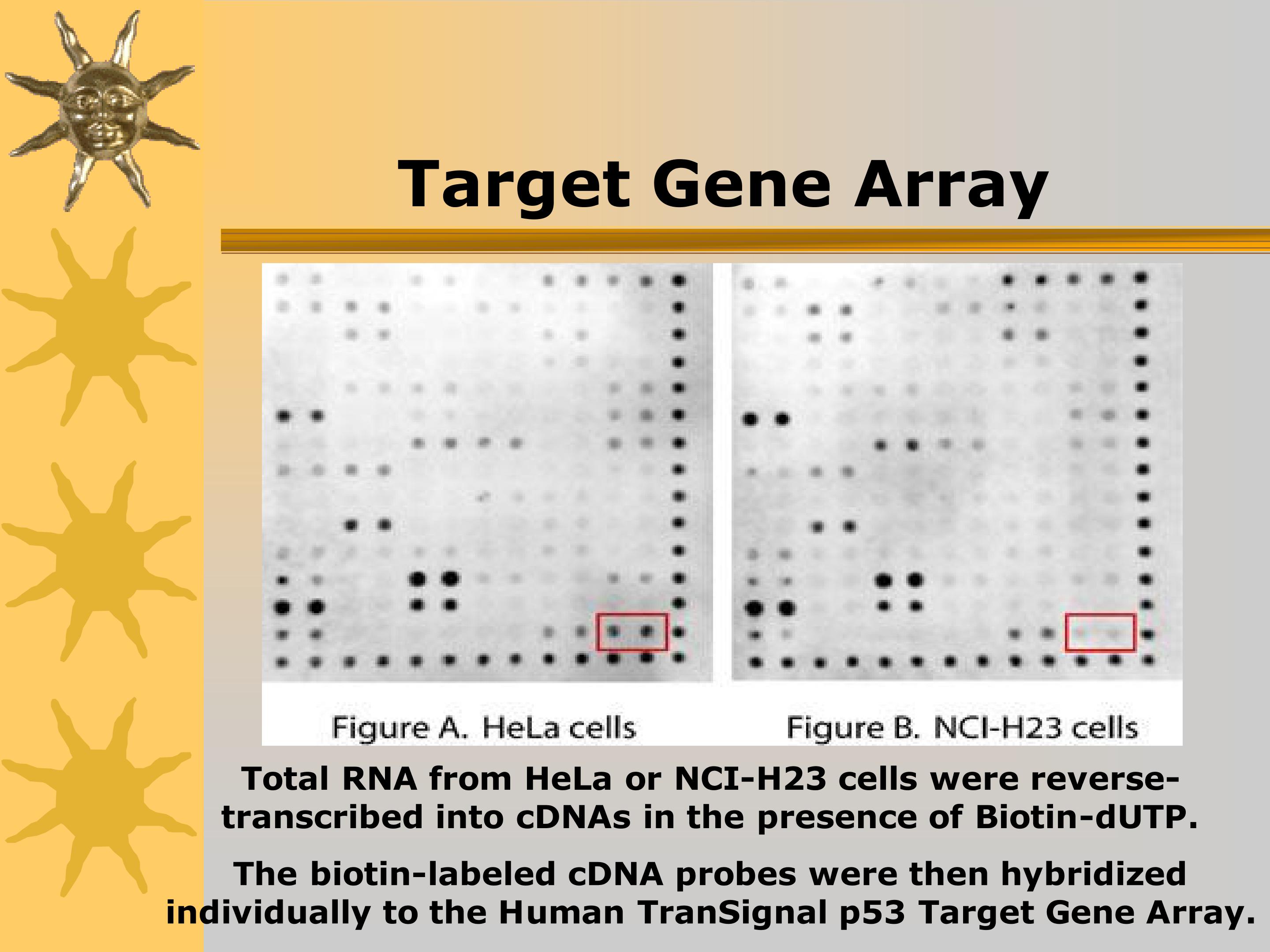 Target Gene Array

Figure A. HeLa cells

Figure B. NCI-H23 cells

Total RNA from HeLa or NCI-H23 cells were reverse-transcribed into cDNAs in the presence of Biotin-dUTP.

The biotin-labeled cDNA probes were then hybridized individually to the Human TranSignal p53 Target Gene Array.